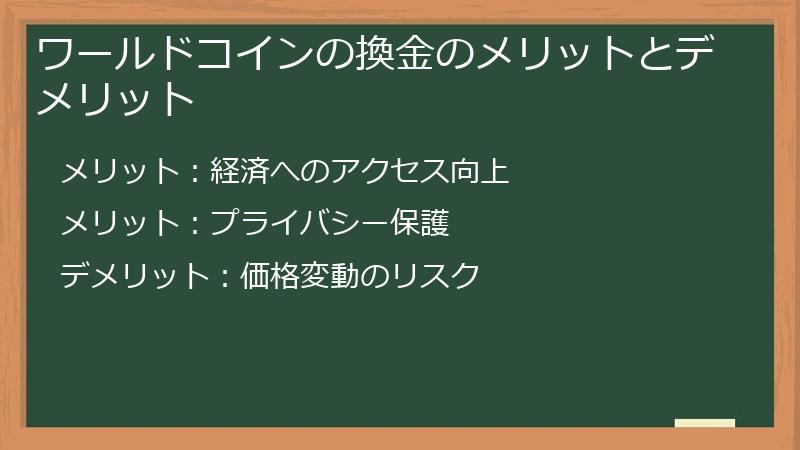 ワールドコインの換金のメリットとデメリット

メリット：経済へのアクセス向上

メリット：プライバシー保護

デメリット：価格変動のリスク